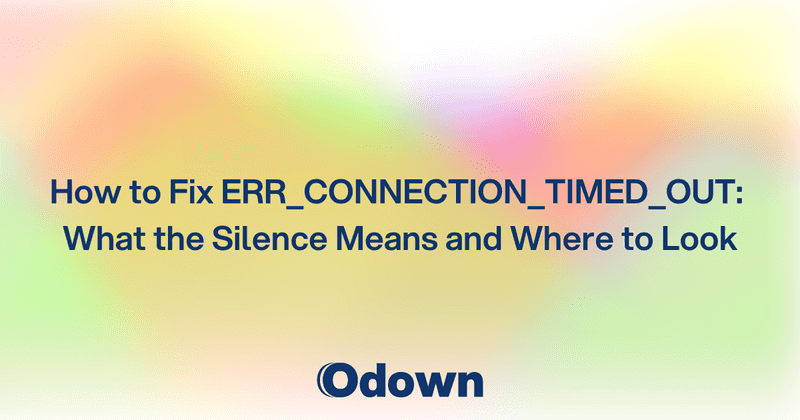 How to Fix ERR_CONNECTION_TIMED_OUT: What the Silence Means and Where to Look

Odown